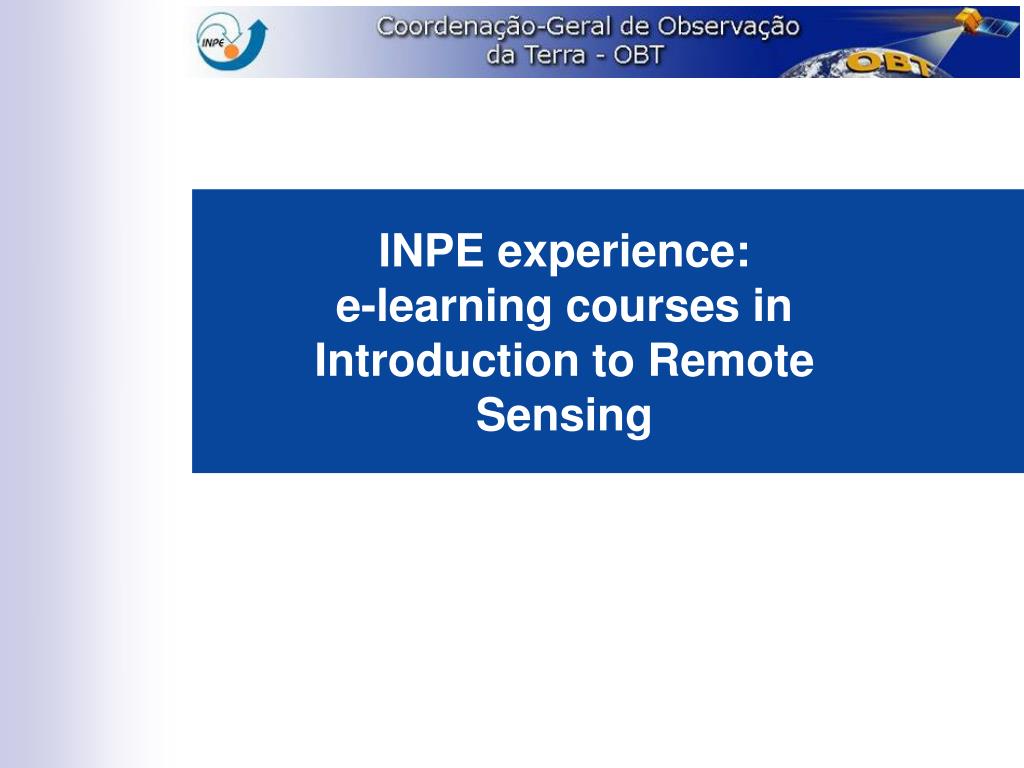 INPE

Coordenação-Geral de Observação da Terra - OBT

OBT

INPE experience:
e-learning courses in Introduction to Remote Sensing